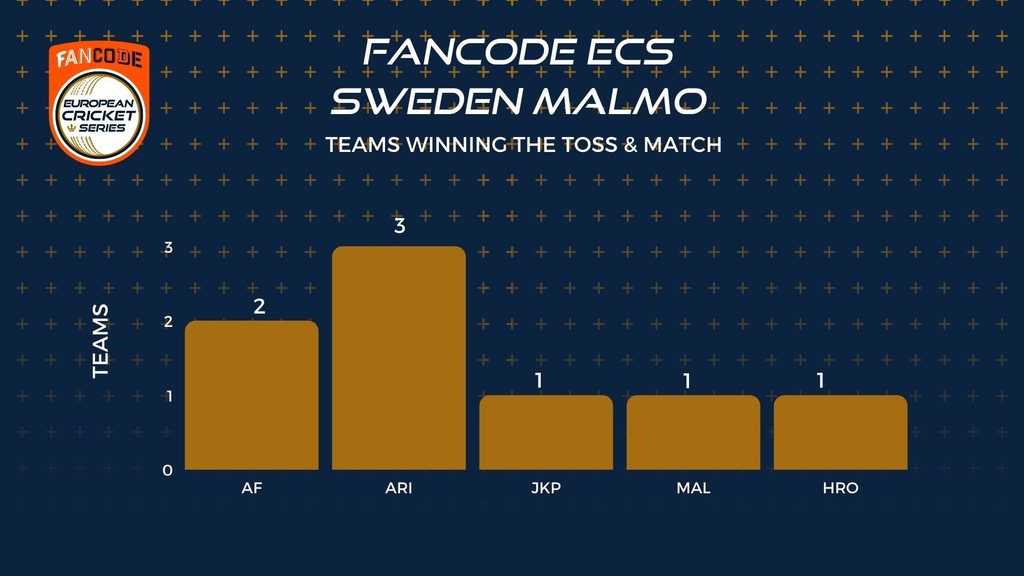 FANCODE
EUROPEAN CRICKET SERIES

FANCODE ECS
SWEDEN MALMO

TEAMS WINNING THE TOSS & MATCH

TEAMS

3
2
1
0

2
3
1
1
1

AF
ARI
JKP
MAL
HRO